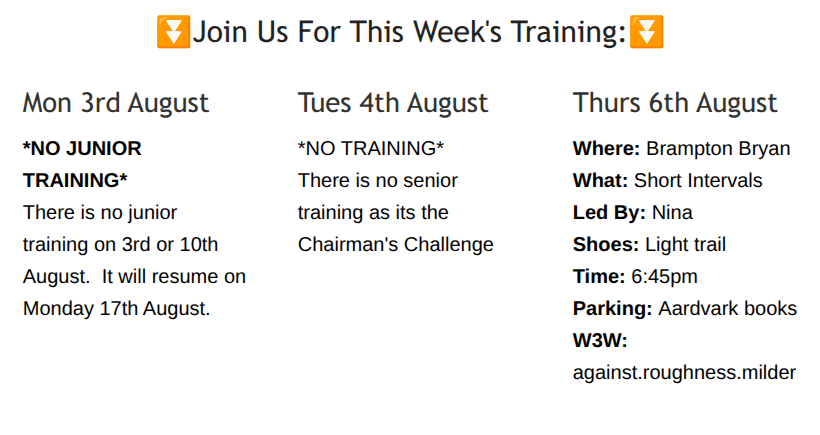 ⏬Join Us For This Week's Training:⏬

Mon 3rd August

*NO JUNIOR TRAINING*
There is no junior training on 3rd or 10th August. It will resume on Monday 17th August.

Tues 4th August

*NO TRAINING*
There is no senior training as its the Chairman's Challenge

Thurs 6th August

Where: Brampton Bryan
What: Short Intervals
Led By: Nina
Shoes: Light trail
Time: 6:45pm
Parking: Aardvark books
W3W: against.roughness.milder